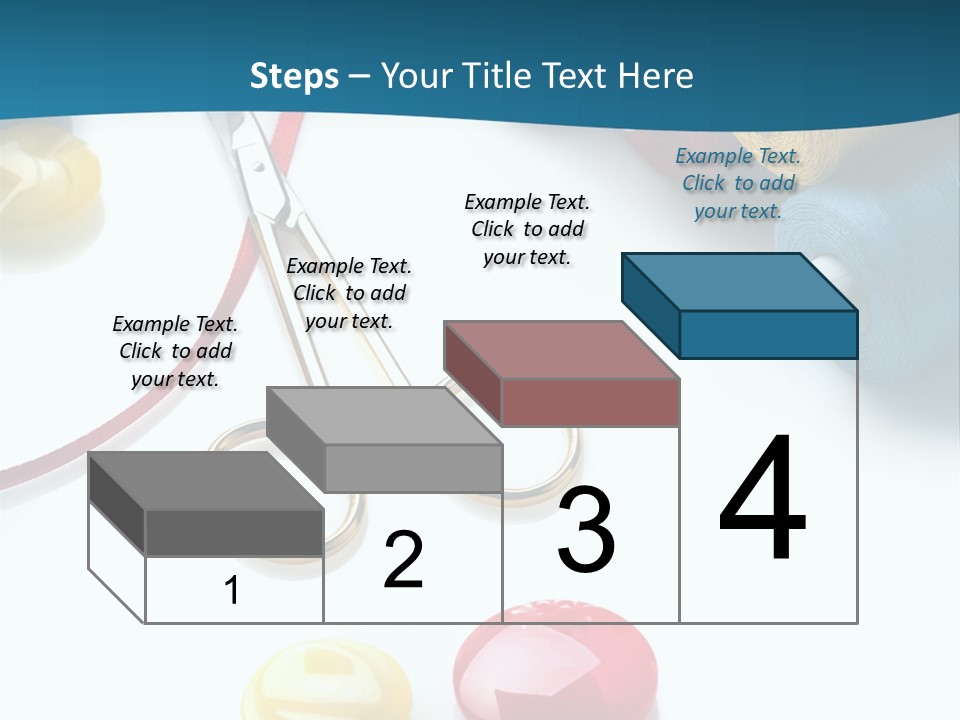 Steps – Your Title Text Here

Example Text. Click to add your text.

Example Text. Click to add your text.

Example Text. Click to add your text.

Example Text. Click to add your text.

1

2

3

4